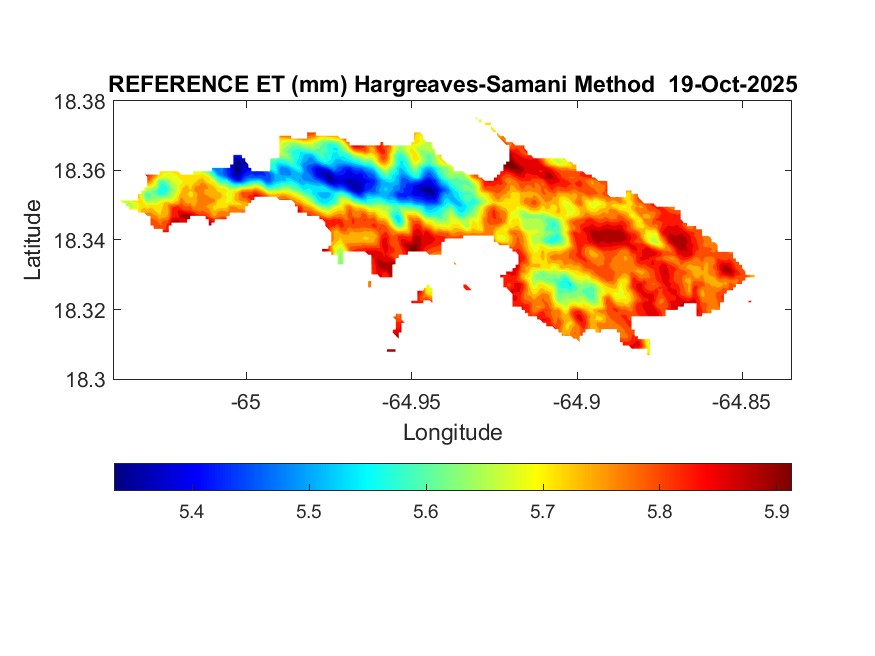 REFERENCE ET (mm) Hargreaves-Samani Method 19-Oct-2025

18.38
18.36
18.34
18.32
18.3

Latitude

-65
-64.95
-64.9
-64.85

Longitude

5.4
5.5
5.6
5.7
5.8
5.9